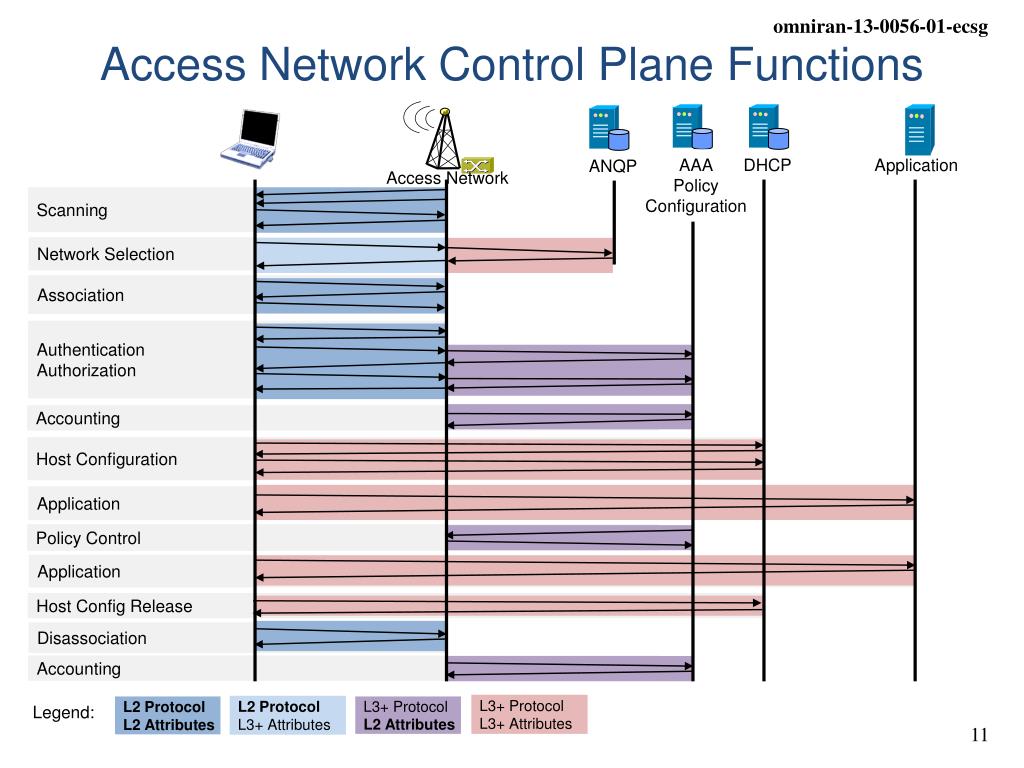 omniran-13-0056-01-ecsg

Access Network Control Plane Functions

Access Network

ANQP

AAA
Policy
Configuration

DHCP

Application

Scanning

Network Selection

Association

Authentication
Authorization

Accounting

Host Configuration

Application

Policy Control

Application

Host Config Release

Disassociation

Accounting

Legend:

L2 Protocol
L2 Attributes

L2 Protocol
L3+ Attributes

L3+ Protocol
L2 Attributes

L3+ Protocol
L3+ Attributes

11